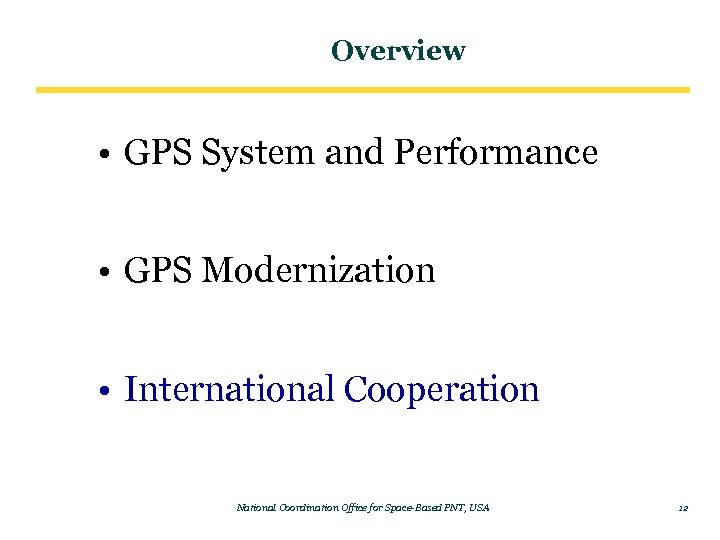 Overview

• GPS System and Performance

• GPS Modernization

• International Cooperation

National Coordination Office for Space-Based PNT, USA

12